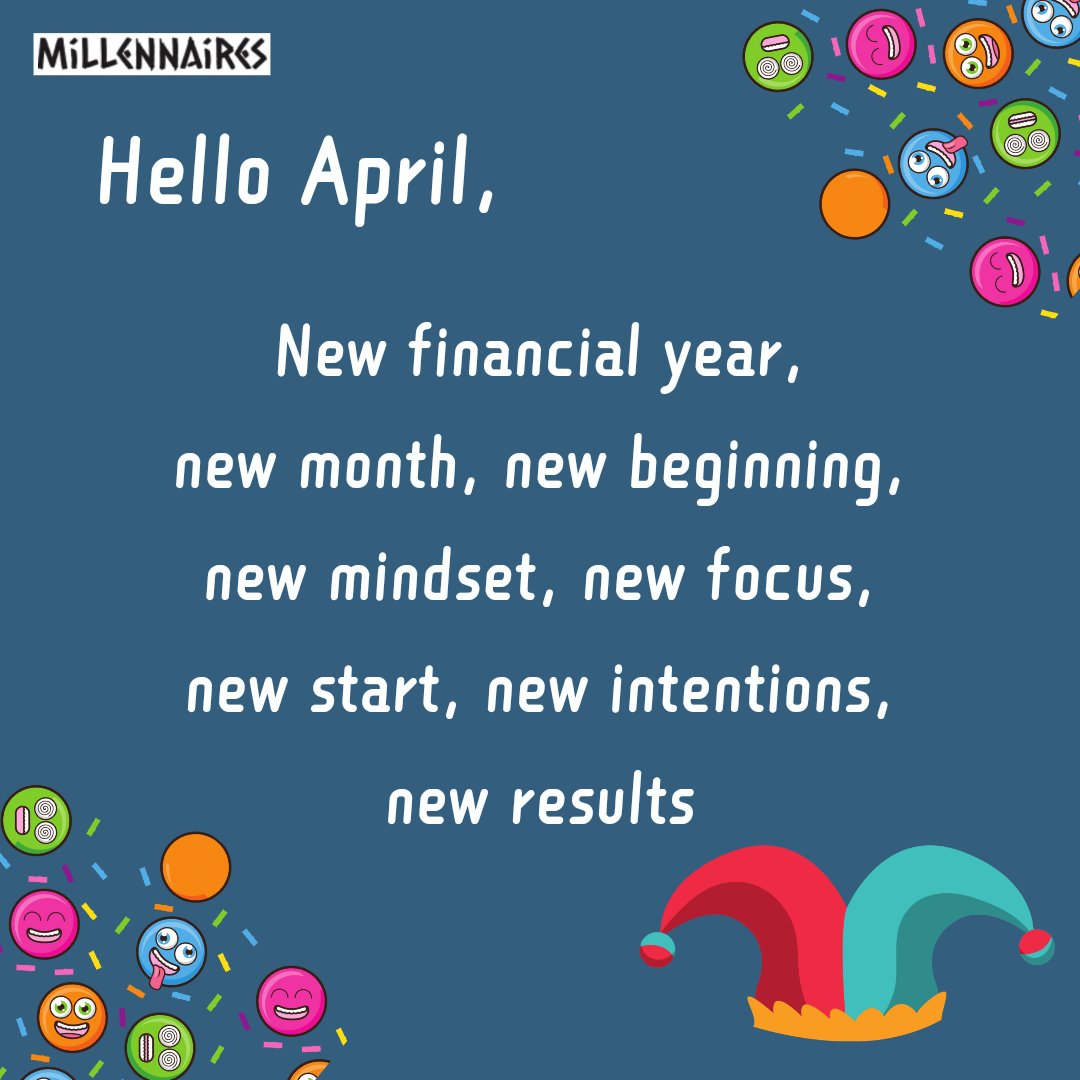 MiLLENNAiRES

Hello April,

New financial year,
new month, new beginning,
new mindset, new focus,
new start, new intentions,
new results